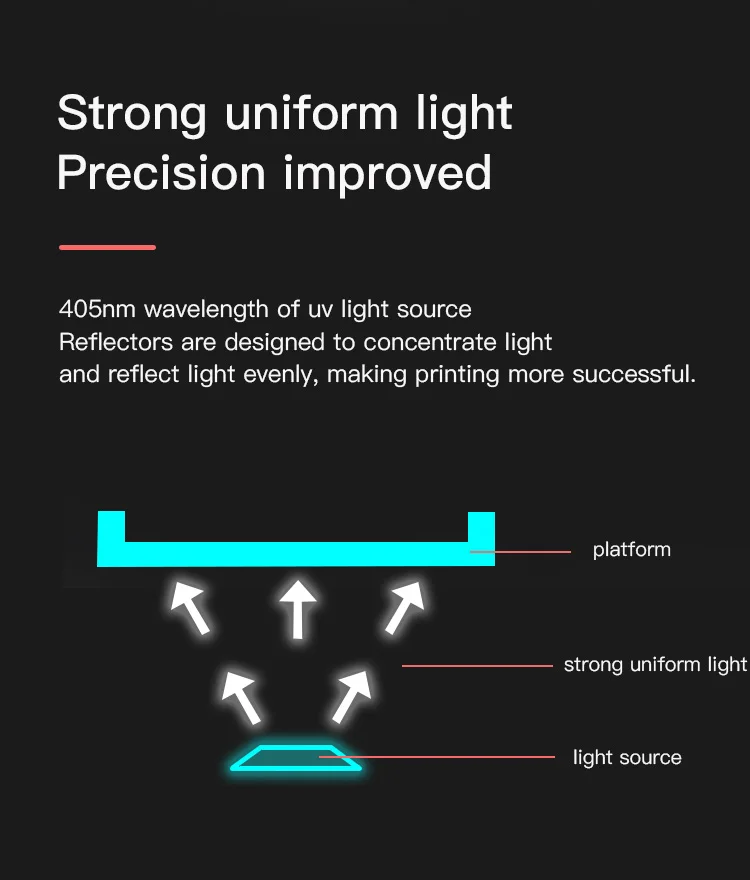 Strong uniform light
Precision improved

405nm wavelength of uv light source
Reflectors are designed to concentrate light
and reflect light evenly, making printing more successful.

platform

strong uniform light

light source